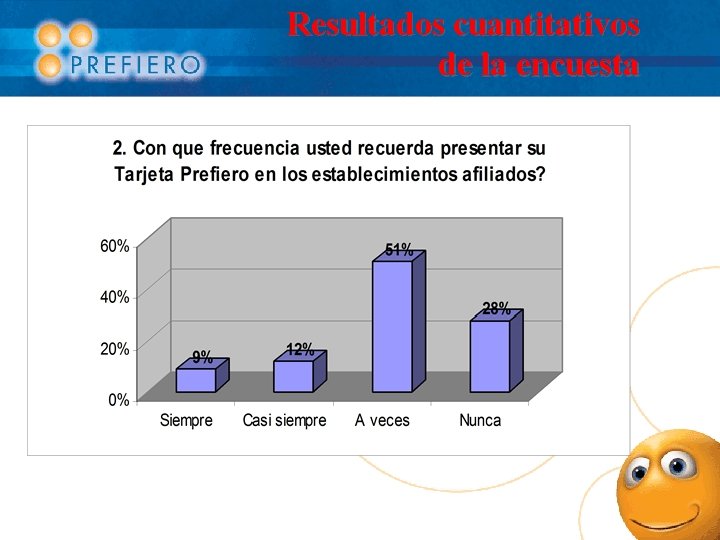 PREFIERO

Resultados cuantitativos de la encuesta

2. Con que frecuencia usted recuerda presentar su Tarjeta Prefiero en los establecimientos afiliados?

60%
40%
20%
0%

9%
12%
51%
28%

Siempre
Casi siempre
A veces
Nunca